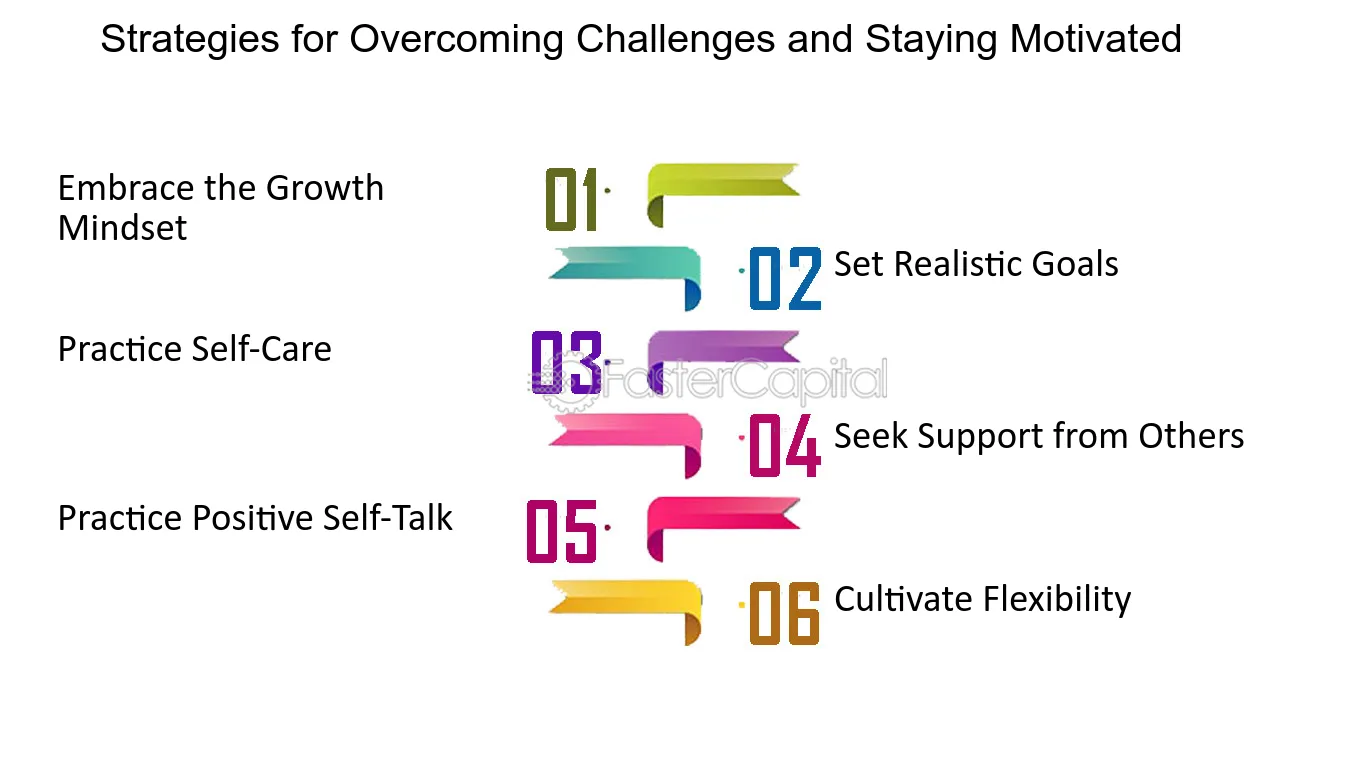 Strategies for Overcoming Challenges and Staying Motivated

Embrace the Growth Mindset

01

02

Set Realistic Goals

Practice Self-Care

03

04

Seek Support from Others

Practice Positive Self-Talk

05

06

Cultivate Flexibility

FasterCapital